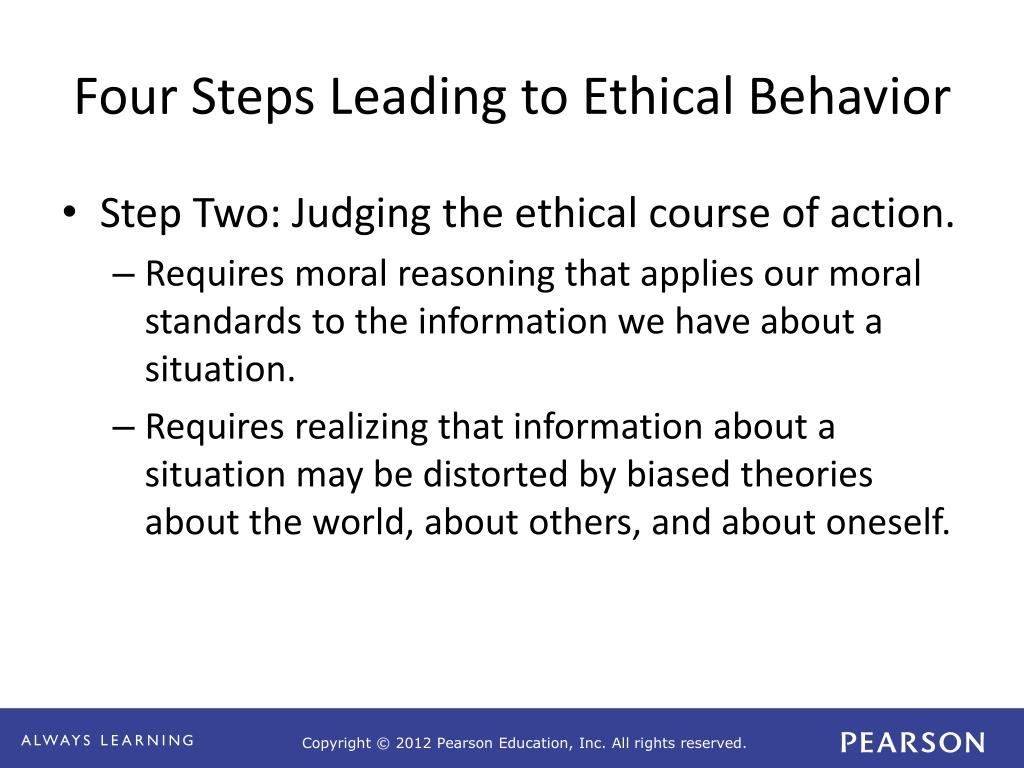 Four Steps Leading to Ethical Behavior

• Step Two: Judging the ethical course of action.
– Requires moral reasoning that applies our moral standards to the information we have about a situation.
– Requires realizing that information about a situation may be distorted by biased theories about the world, about others, and about oneself.

ALWAYS LEARNING

Copyright © 2012 Pearson Education, Inc. All rights reserved.

PEARSON